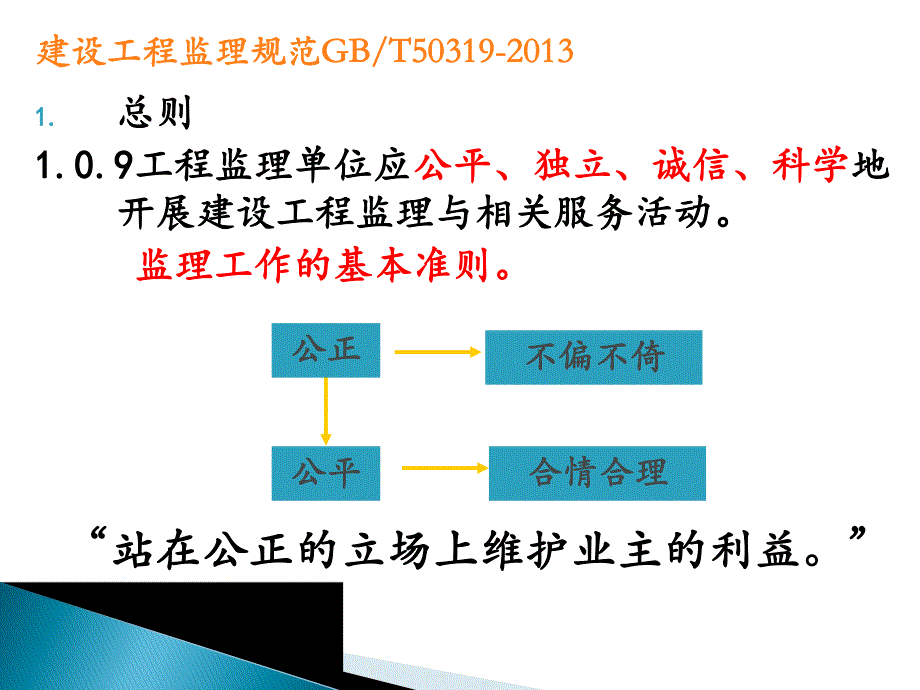 建设工程监理规范GB/T50319-2013

1. 总则

1.0.9工程监理单位应公平、独立、诚信、科学地开展建设工程监理与相关服务活动。

监理工作的基本准则。

公正

不偏不倚

公平

合情合理

“站在公正的立场上维护业主的利益。”